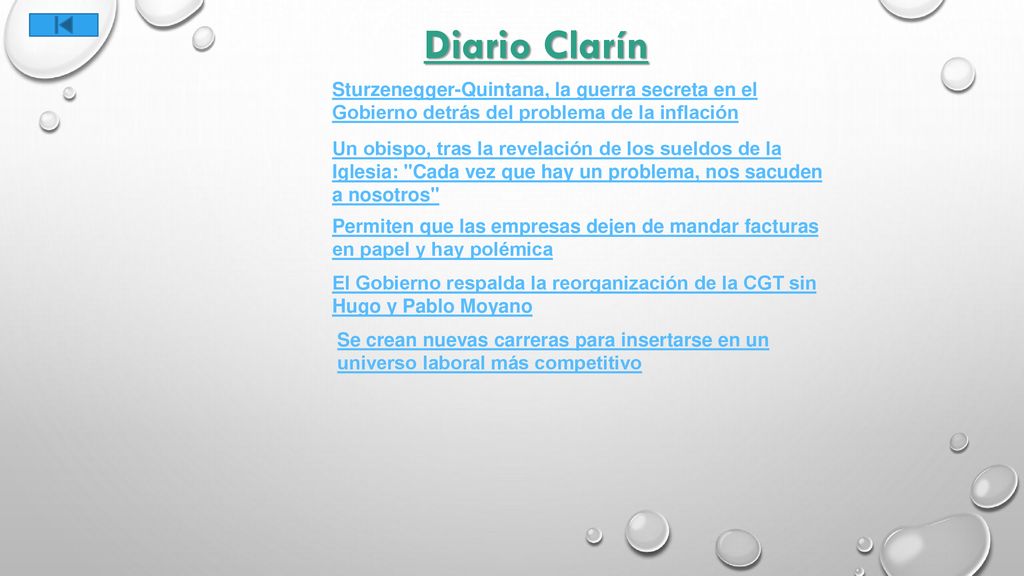 Diario Clarín

Sturzenegger-Quintana, la guerra secreta en el Gobierno detrás del problema de la inflación

Un obispo, tras la revelación de los sueldos de la Iglesia: "Cada vez que hay un problema, nos sacuden a nosotros"

Permiten que las empresas dejen de mandar facturas en papel y hay polémica

El Gobierno respalda la reorganización de la CGT sin Hugo y Pablo Moyano

Se crean nuevas carreras para insertarse en un universo laboral más competitivo